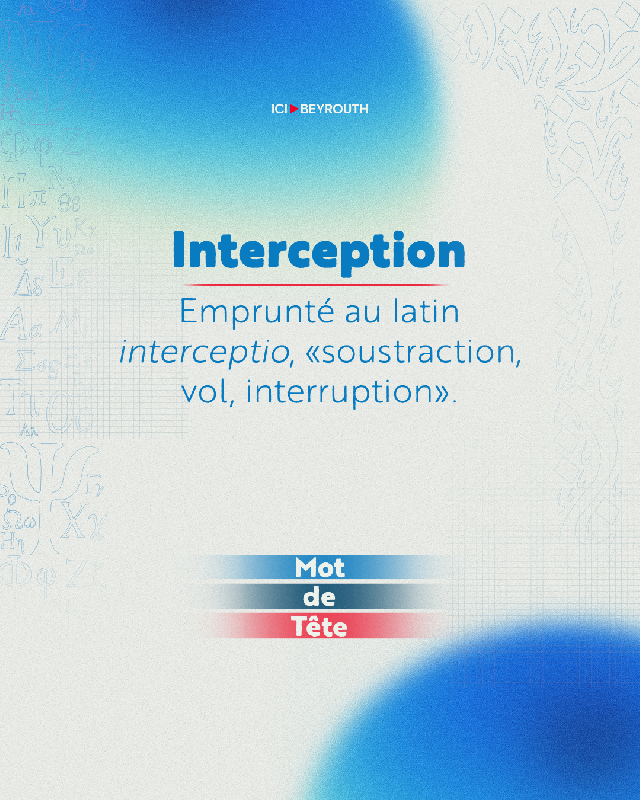 ICI BEYROUTH

Interception

Emprunté au latin interceptio, «soustraction, vol, interruption».

Mot
de
Tête